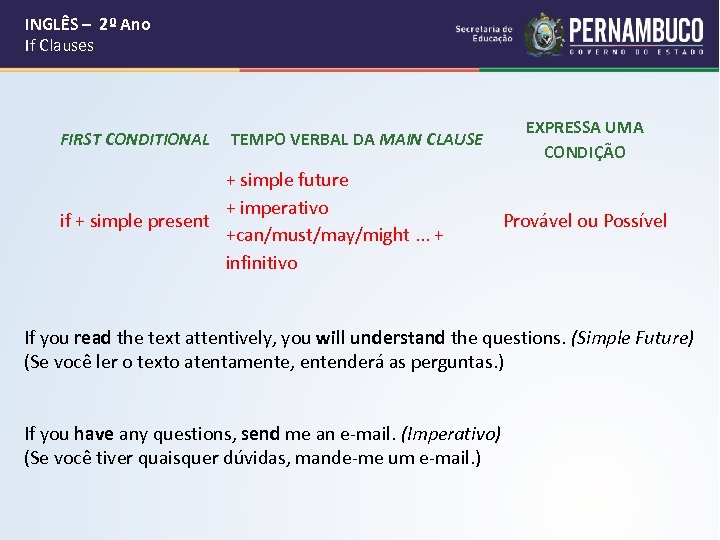 INGLÊS – 2º Ano
If Clauses

Secretaria de Educação PERNAMBUCO GOVERNO DO ESTADO

| FIRST CONDITIONAL | TEMPO VERBAL DA MAIN CLAUSE | EXPRESSA UMA CONDIÇÃO |
|---|---|---|
| if + simple present | + simple future + imperativo +can/must/may/might ... + infinitivo | Provável ou Possível |

If you read the text attentively, you will understand the questions. (Simple Future)
(Se você ler o texto atentamente, entenderá as perguntas.)

If you have any questions, send me an e-mail. (Imperativo)
(Se você tiver quaisquer dúvidas, mande-me um e-mail.)